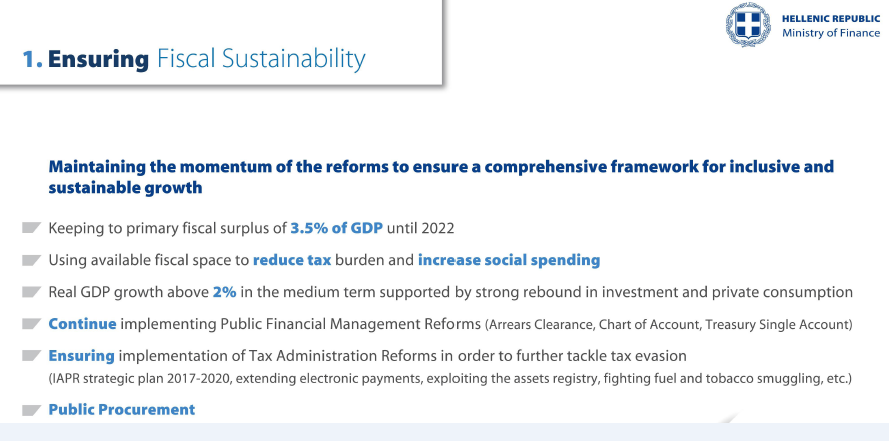 1. Ensuring Fiscal Sustainability

HELLENIC REPUBLIC
Ministry of Finance

Maintaining the momentum of the reforms to ensure a comprehensive framework for inclusive and sustainable growth

Keeping to primary fiscal surplus of 3.5% of GDP until 2022

Using available fiscal space to reduce tax burden and increase social spending

Real GDP growth above 2% in the medium term supported by strong rebound in investment and private consumption

Continue implementing Public Financial Management Reforms (Arrears Clearance, Chart of Account, Treasury Single Account)

Ensuring implementation of Tax Administration Reforms in order to further tackle tax evasion (IAPR strategic plan 2017-2020, extending electronic payments, exploiting the assets registry, fighting fuel and tobacco smuggling, etc.)

Public Procurement